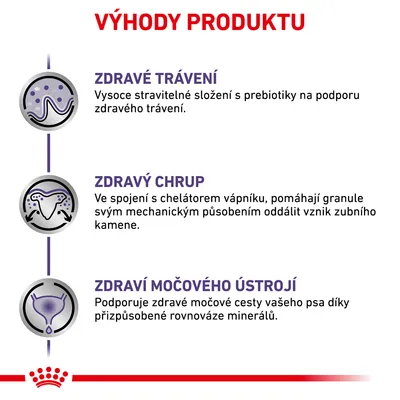 VÝHODY PRODUKTU

ZDRAVÉ TRÁVENÍ
Vysoce stravitelné složení s prebiotiky na podporu zdravého trávení.

ZDRAVÝ CHRUP
Ve spojení s chelátorem vápníku, pomáhají granule svým mechanickým působením oddálit vznik zubního kamene.

ZDRAVÍ MOČOVÉHO ÚSTROJÍ
Podporuje zdravé močové cesty vašeho psa díky přizpůsobené rovnováze minerálů.